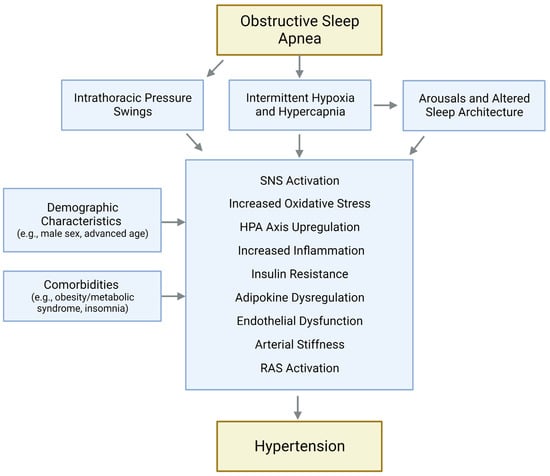 Obstructive Sleep Apnea

Intrathoracic Pressure Swings

Intermittent Hypoxia and Hypercapnia

Arousals and Altered Sleep Architecture

Demographic Characteristics
(e.g., male sex, advanced age)

Comorbidities
(e.g., obesity/metabolic syndrome, insomnia)

SNS Activation
Increased Oxidative Stress
HPA Axis Upregulation
Increased Inflammation
Insulin Resistance
Adipokine Dysregulation
Endothelial Dysfunction
Arterial Stiffness
RAS Activation

Hypertension